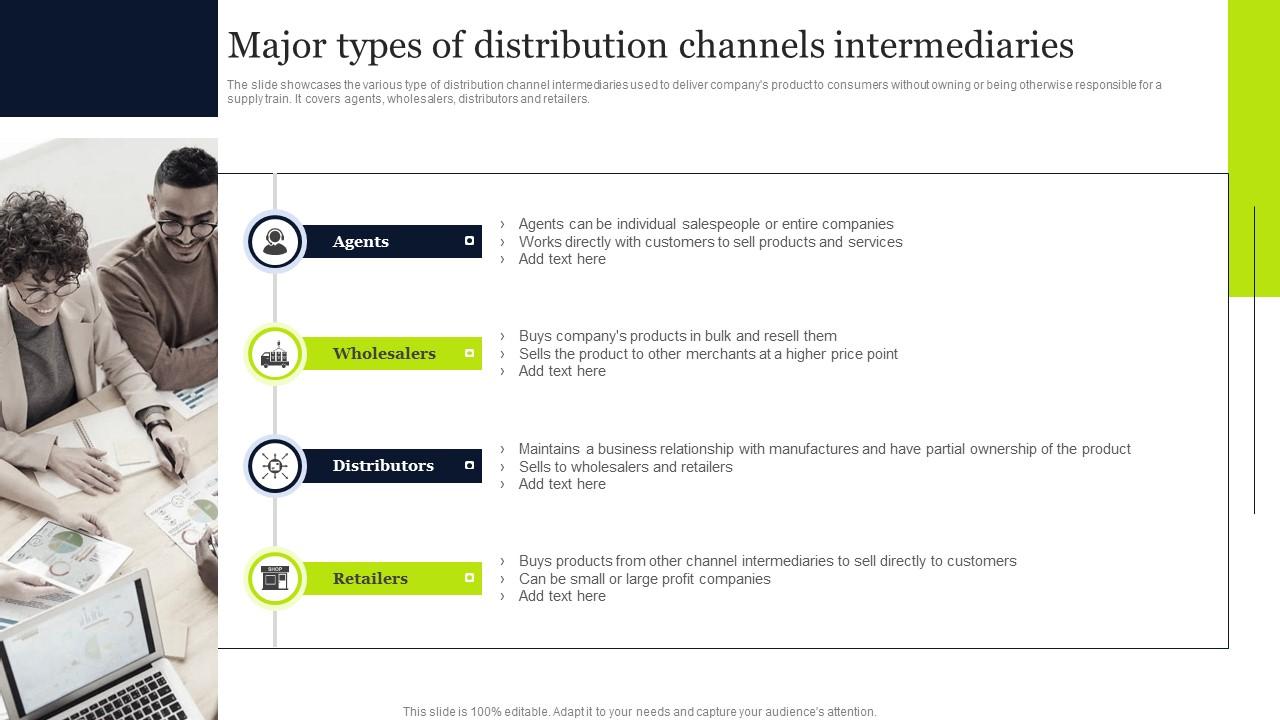 Major types of distribution channels intermediaries

The slide showcases the various type of distribution channel intermediaries used to deliver company's product to consumers without owning or being otherwise responsible for a supply train. It covers agents, wholesalers, distributors and retailers.

Agents

› Agents can be individual salespeople or entire companies
› Works directly with customers to sell products and services
› Add text here

Wholesalers

› Buys company's products in bulk and resell them
› Sells the product to other merchants at a higher price point
› Add text here

Distributors

› Maintains a business relationship with manufactures and have partial ownership of the product
› Sells to wholesalers and retailers
› Add text here

SHOP

Retailers

› Buys products from other channel intermediaries to sell directly to customers
› Can be small or large profit companies
› Add text here

This slide is 100% editable. Adapt it to your needs and capture your audience's attention.